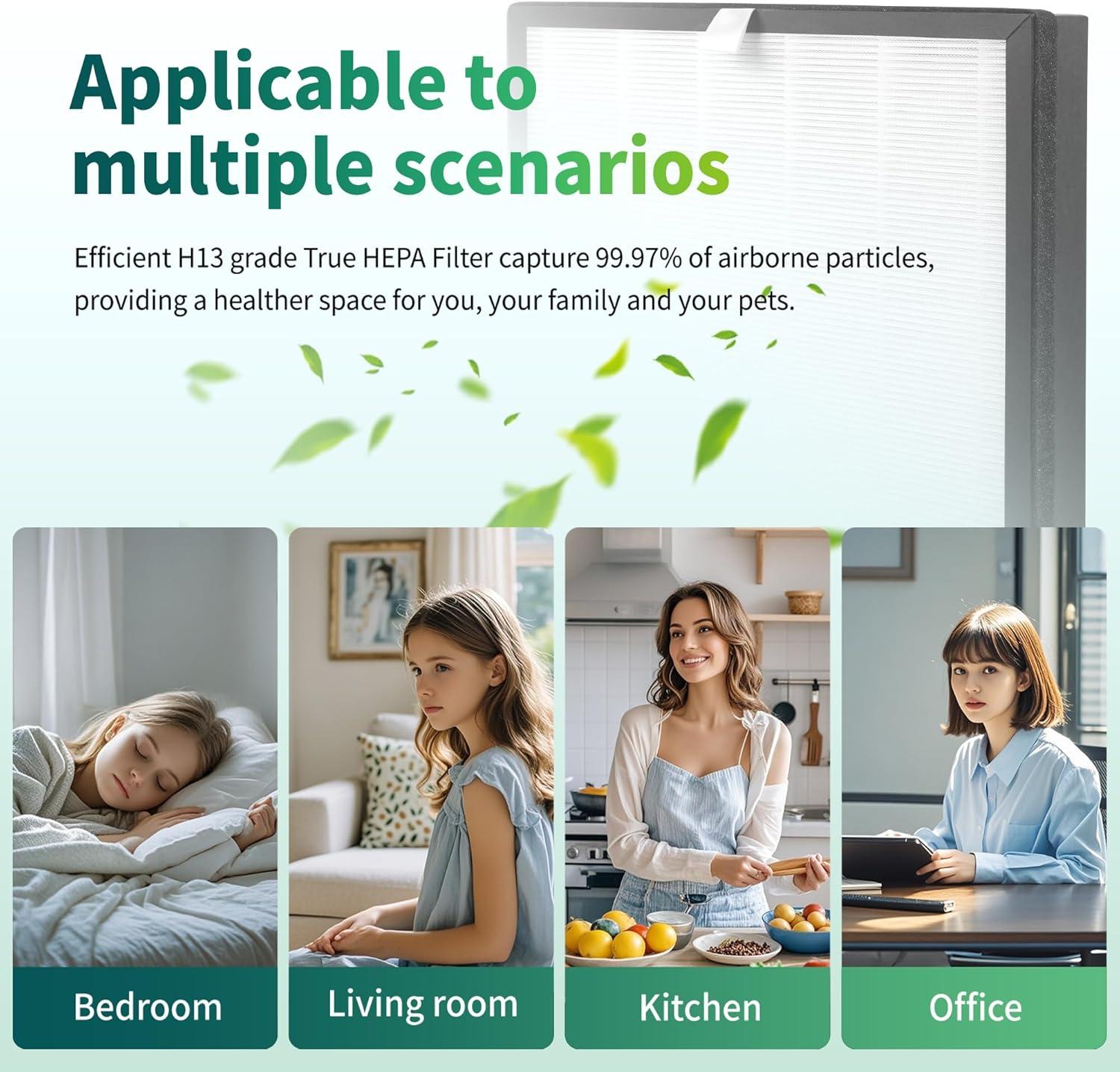 Applicable to multiple scenarios

Efficient H13 grade True HEPA Filter capture 99.97% of airborne particles, providing a healther space for you, your family and your pets.

Bedroom

Living room

Kitchen

Office